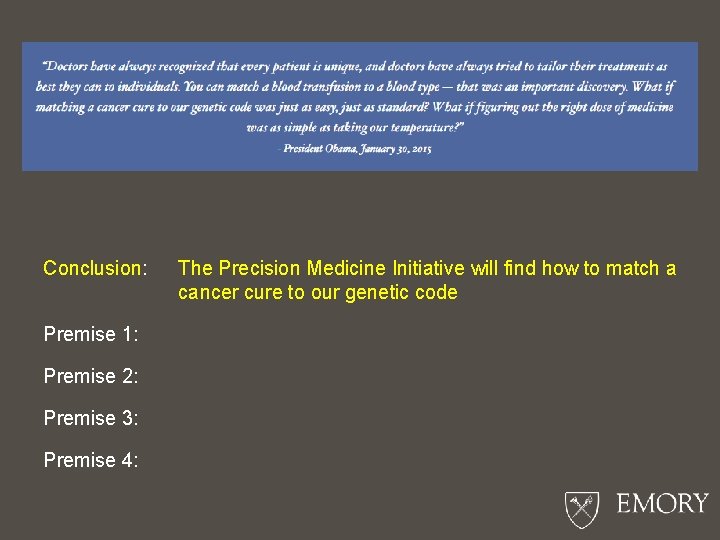 "Doctors have always recognized that every patient is unique, and doctors have always tried to tailor their treatments as best they can to individuals. You can match a blood transfusion to a blood type — that was an important discovery. What if matching a cancer cure to our genetic code was just as easy, just as standard? What if figuring out the right dose of medicine was as simple as taking our temperature?"

- President Obama, January 30, 2015

Conclusion: The Precision Medicine Initiative will find how to match a cancer cure to our genetic code

Premise 1:

Premise 2:

Premise 3:

Premise 4:

EMORY